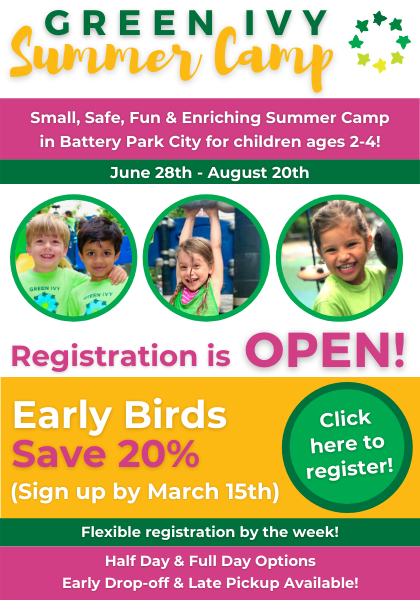 GREEN IVY
Summer Camp

Small, Safe, Fun & Enriching Summer Camp in Battery Park City for children ages 2-4!

June 28th - August 20th

GREEN IVY

GREEN IVY

Registration is OPEN!

Early Birds
Save 20%
(Sign up by March 15th)

Click here to register!

Flexible registration by the week!

Half Day & Full Day Options
Early Drop-off & Late Pickup Available!